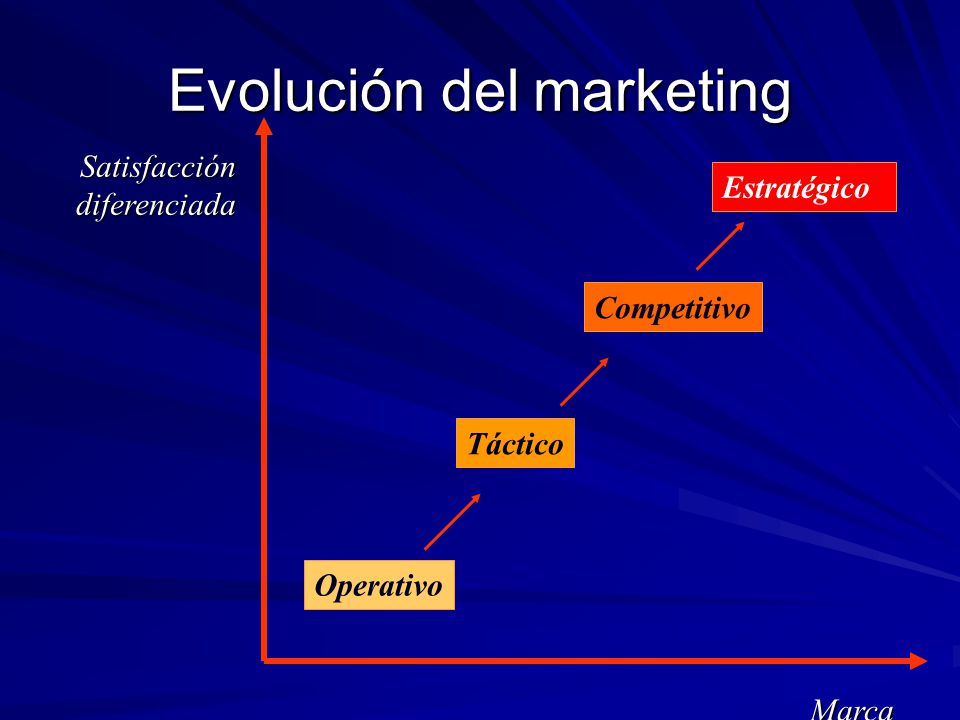 Evolución del marketing

Satisfacción diferenciada

Estratégico

Competitivo

Táctico

Operativo

Marca